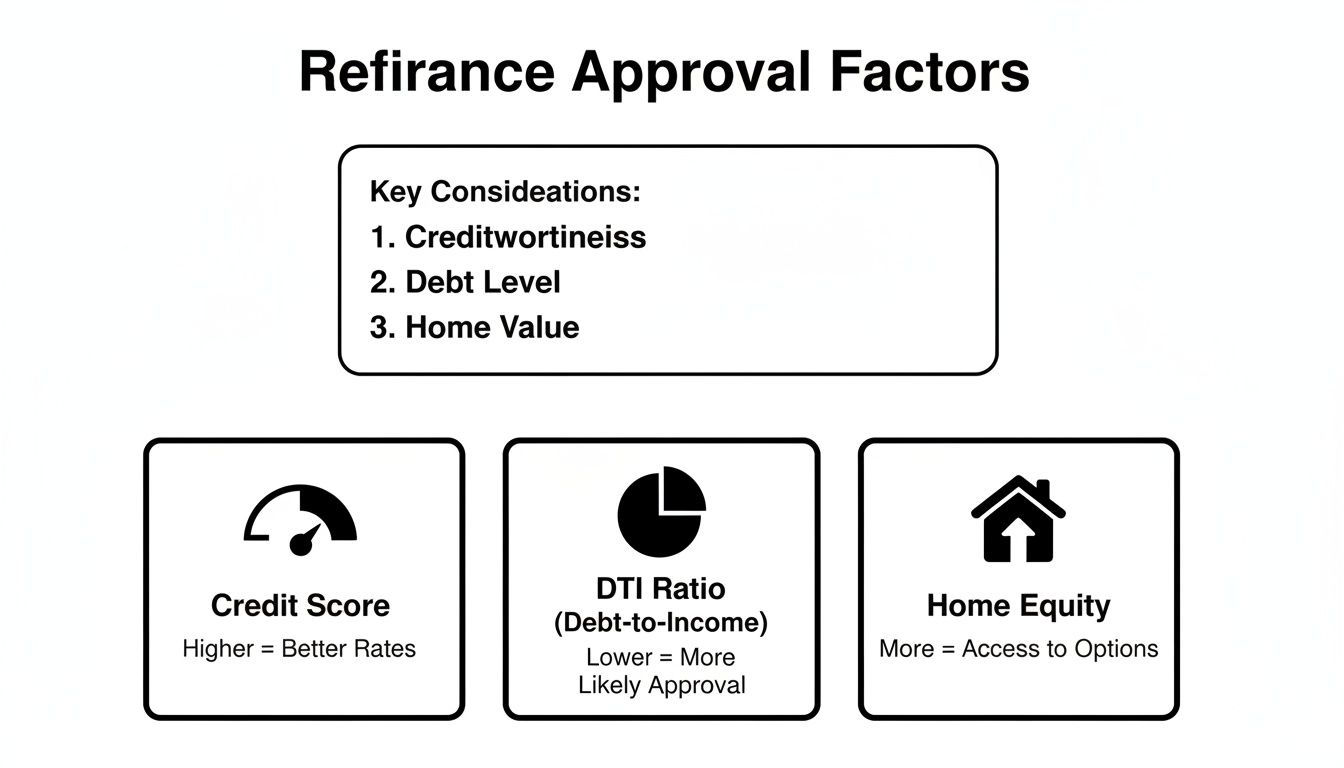 Refirance Approval Factors

Key Consideations:
1. Creditwortineiss
2. Debt Level
3. Home Value

Credit Score
Higher = Better Rates

DTI Ratio
(Debt-to-Income)
Lower = More Likely Approval

Home Equity
More = Access to Options